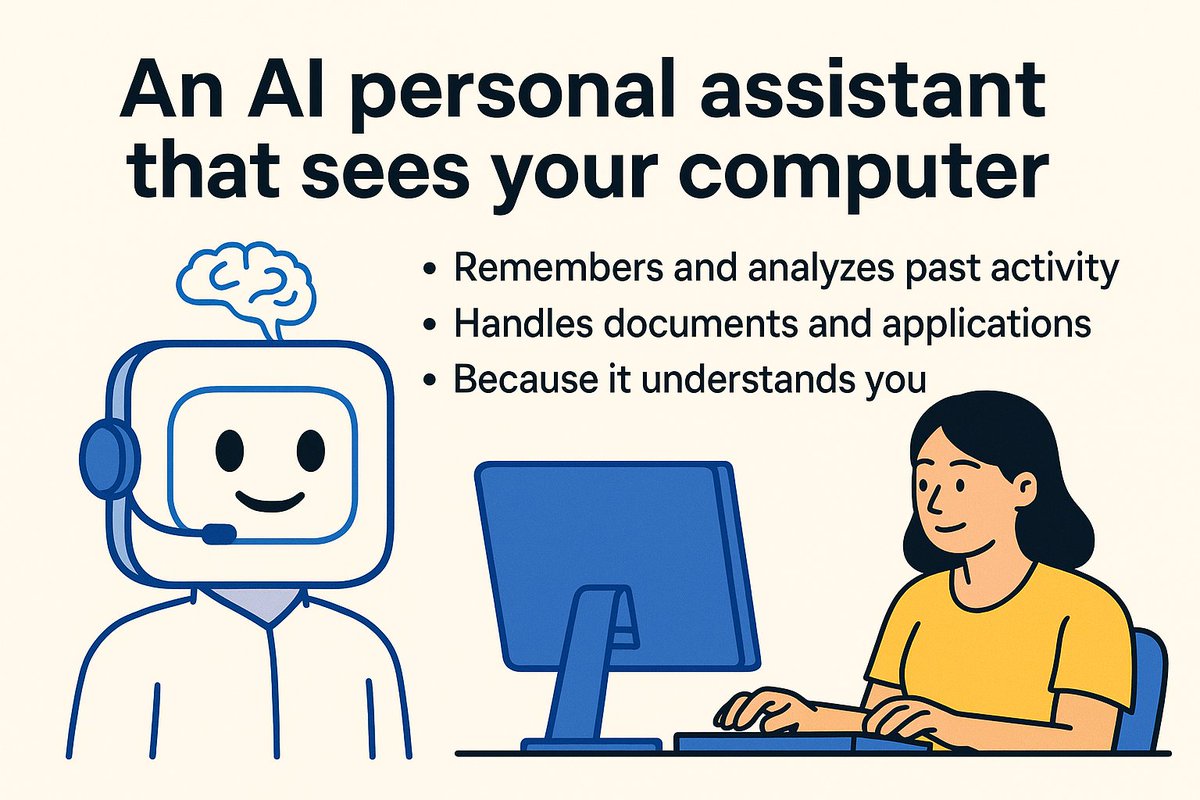 An AI personal assistant that sees your computer

• Remembers and analyzes past activity
• Handles documents and applications
• Because it understands you